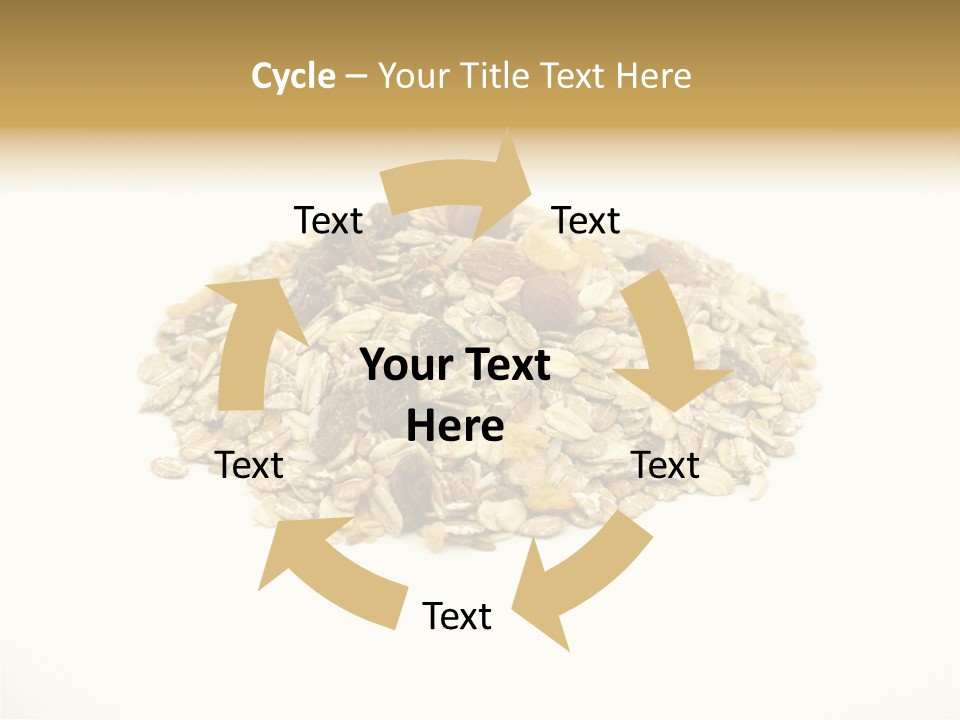 Cycle – Your Title Text Here

Text

Text

Your Text Here

Text

Text

Text